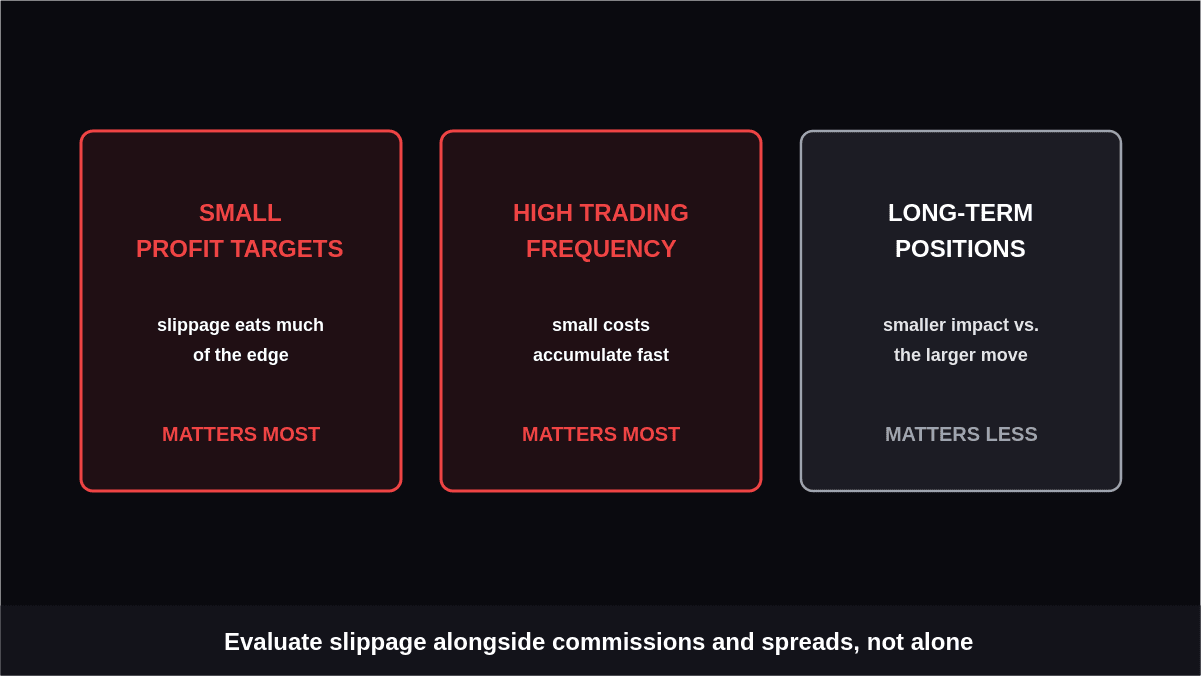 SMALL
PROFIT TARGETS

slippage eats much of the edge

MATTERS MOST

HIGH TRADING
FREQUENCY

small costs accumulate fast

MATTERS MOST

LONG-TERM
POSITIONS

smaller impact vs. the larger move

MATTERS LESS

Evaluate slippage alongside commissions and spreads, not alone